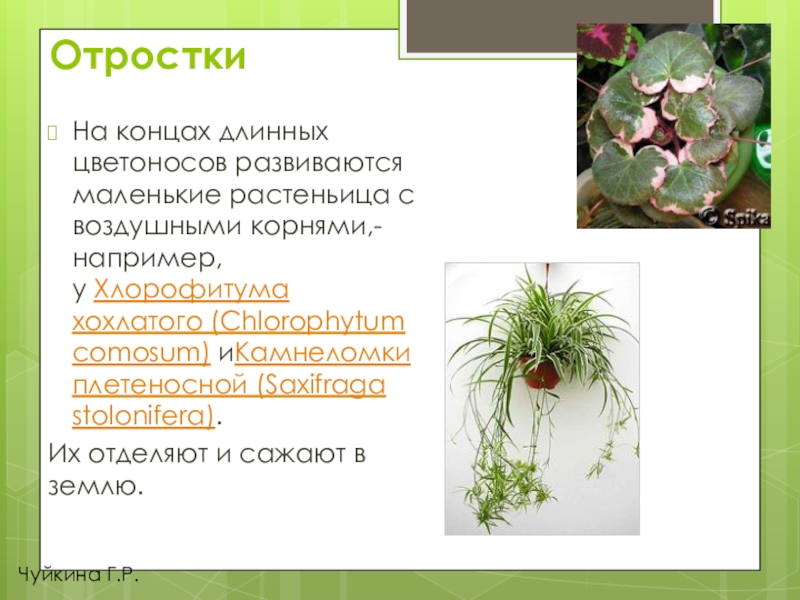 Отростки

На концах длинных цветоносов развиваются маленькие растеньица с воздушными корнями,- например, у Хлорофитума хохлатого (Chlorophytum comosum) иКамнеломки плетеносной (Saxifraga stolonifera).

Их отделяют и сажают в землю.

© Spika

Чуйкина Г.Р.